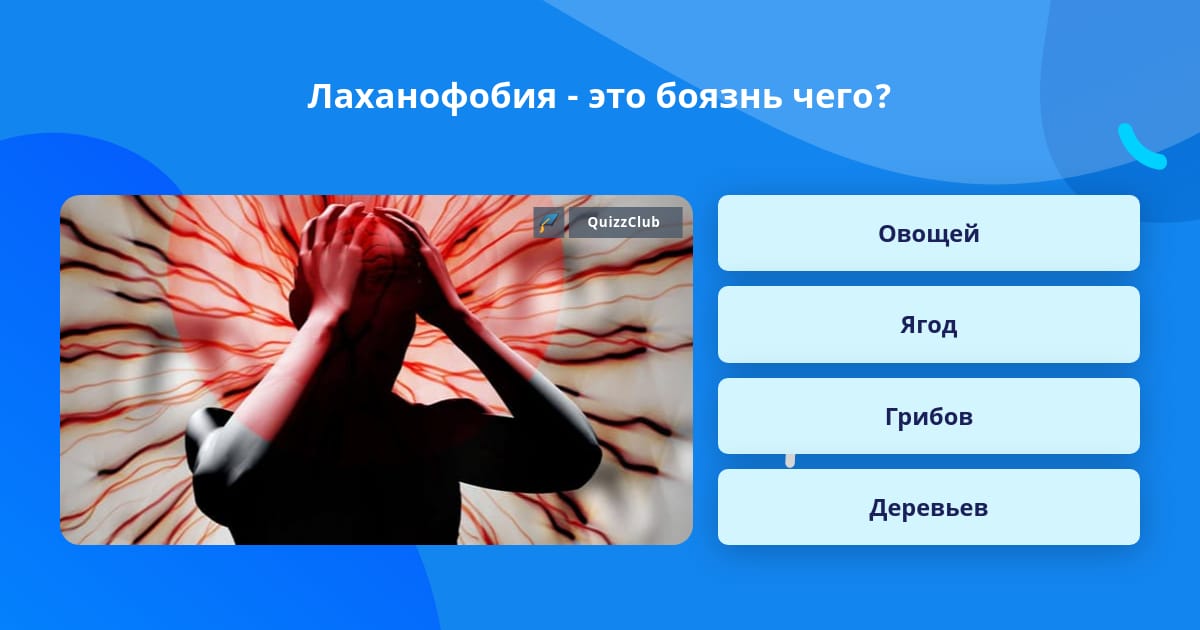 Лаханофобия - это боязнь чего?

QuizzClub

Овощей

Ягод

Грибов

Деревьев